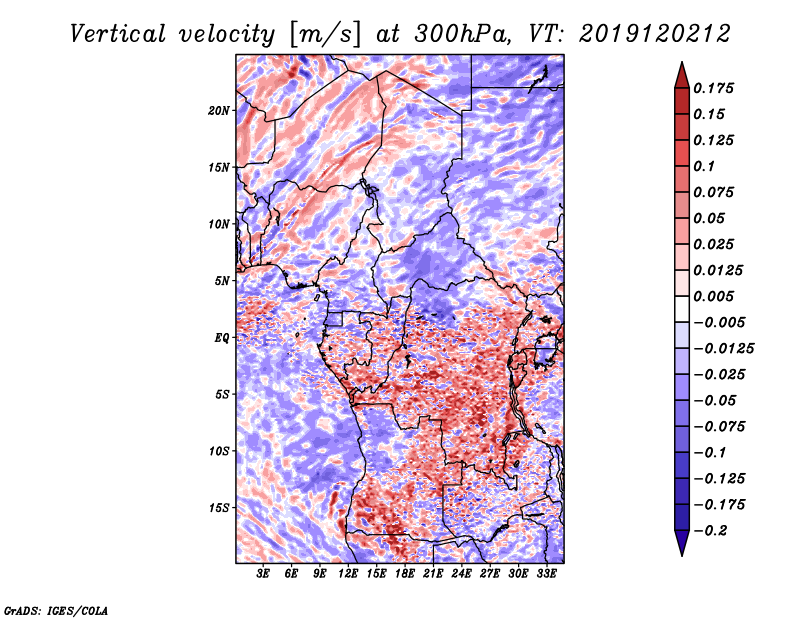 Vertical velocity [m/s] at 300hPa, VT: 2019120212

20N
15N
10N
5N
EQ
5S
10S
15S

3E 6E 9E 12E 15E 18E 21E 24E 27E 30E 33E

0.175
0.15
0.125
0.1
0.075
0.05
0.025
0.0125
0.005
−0.005
−0.0125
−0.025
−0.05
−0.075
−0.1
−0.125
−0.175
−0.2

GrADS: IGES/COLA